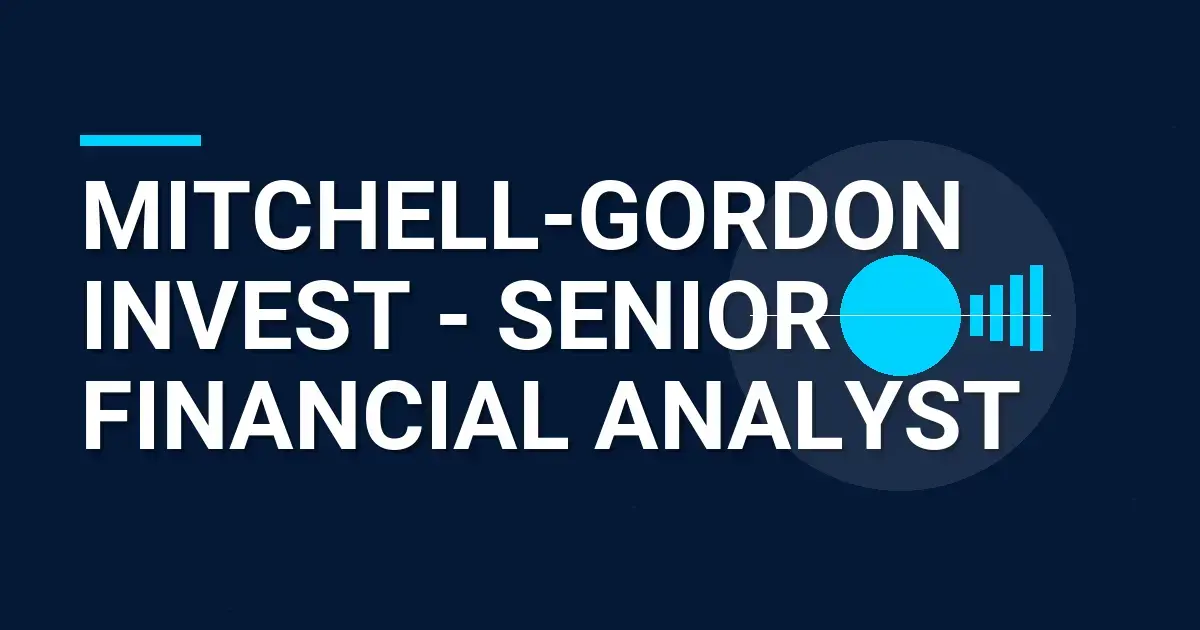 MITCHELL-GORDON INVEST - SENIOR FINANCIAL ANALYST